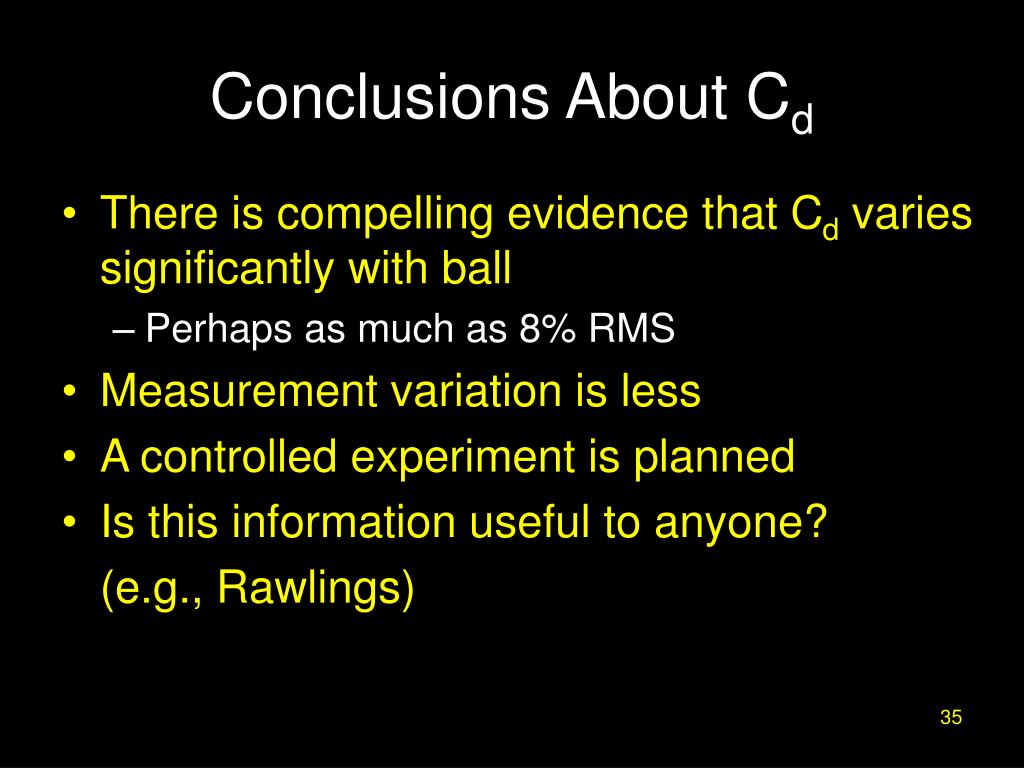 Conclusions About $C_d$

• There is compelling evidence that $C_d$ varies significantly with ball
– Perhaps as much as 8% RMS
• Measurement variation is less
• A controlled experiment is planned
• Is this information useful to anyone?
(e.g., Rawlings)

35